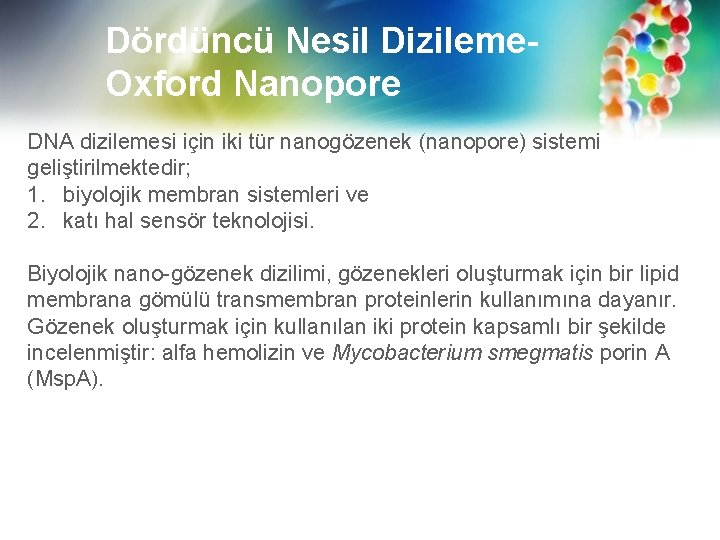 Dördüncü Nesil Dizileme-Oxford Nanopore

DNA dizilemesi için iki tür nanogözenek (nanopore) sistemi geliştirilmektedir;
1. biyolojik membran sistemleri ve
2. katı hal sensör teknolojisi.

Biyolojik nano-gözenek dizilimi, gözenekleri oluşturmak için bir lipid membrana gömülü transmembran proteinlerin kullanımına dayanır. Gözenek oluşturmak için kullanılan iki protein kapsamlı bir şekilde incelenmiştir: alfa hemolizin ve Mycobacterium smegmatis porin A (MspA).